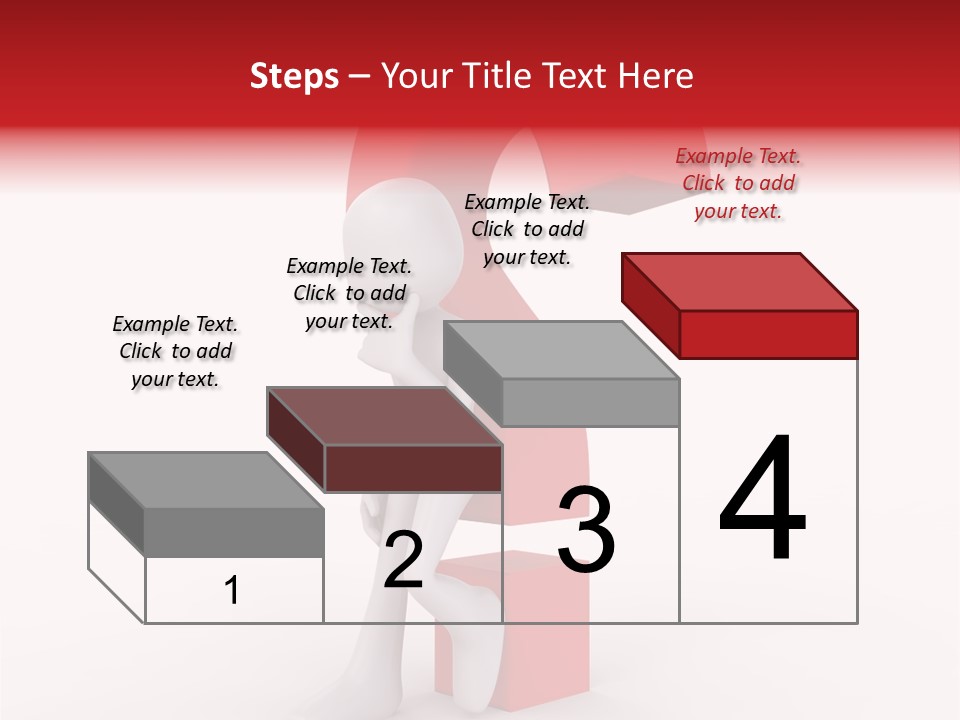 Steps – Your Title Text Here

Example Text. Click to add your text.

Example Text. Click to add your text.

Example Text. Click to add your text.

Example Text. Click to add your text.

1

2

3

4